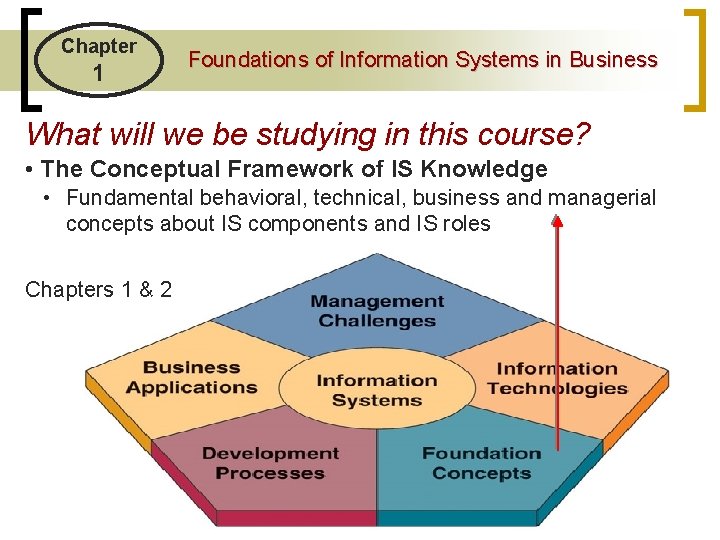 Chapter 1

Foundations of Information Systems in Business

What will we be studying in this course?

• The Conceptual Framework of IS Knowledge
  • Fundamental behavioral, technical, business and managerial concepts about IS components and IS roles

Chapters 1 & 2

Management Challenges

Business Applications

Information Systems

Information Technologies

Development Processes

Foundation Concepts